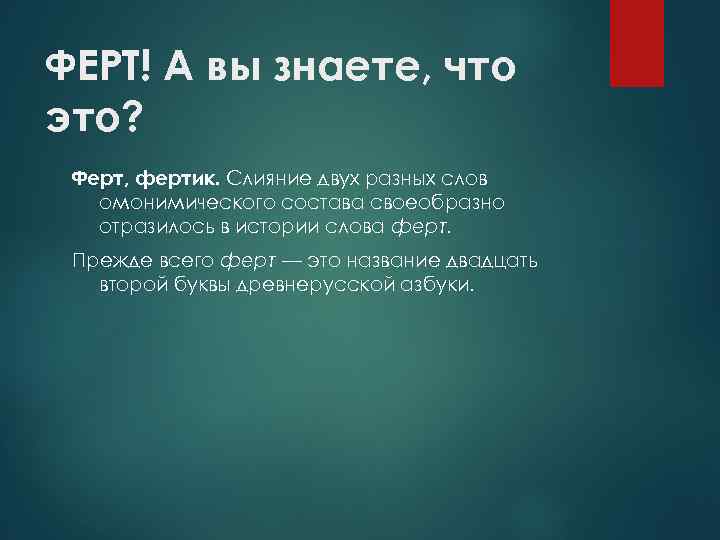 ФЕРТ! А вы знаете, что это?

Ферт, фертик. Слияние двух разных слов омонимического состава своеобразно отразилось в истории слова ферт.

Прежде всего ферт — это название двадцать второй буквы древнерусской азбуки.